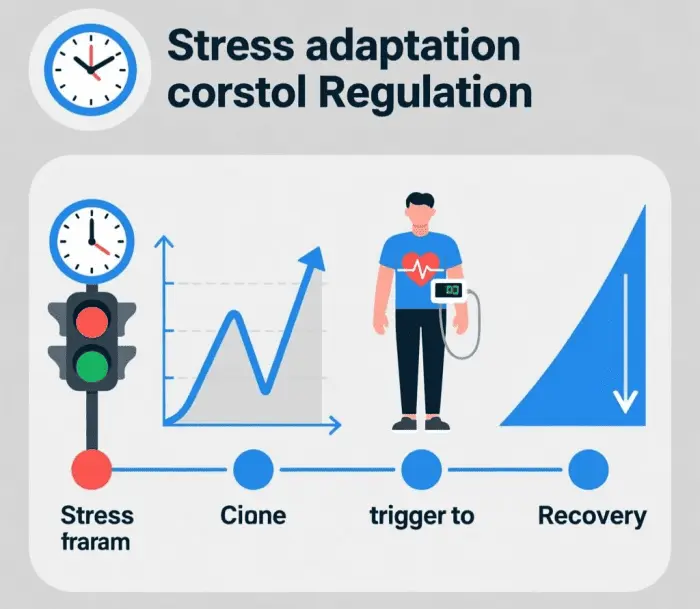 Stress adaptation corstol Regulation

Stress fraram

Cione

trigger to

Recovery